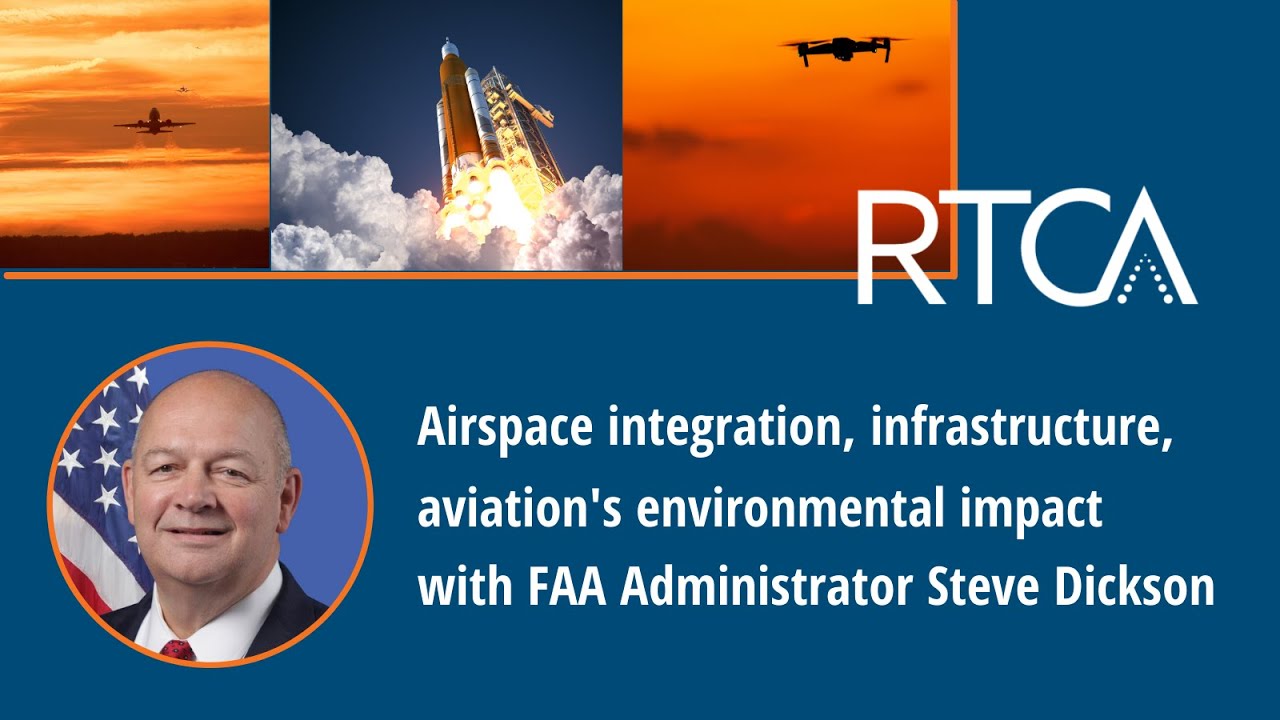 RTCA

Airspace integration, infrastructure, aviation's environmental impact with FAA Administrator Steve Dickson